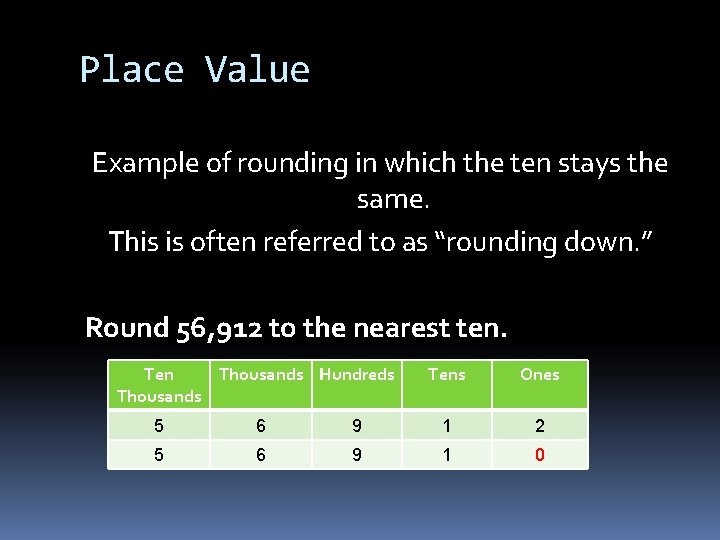 Place Value

Example of rounding in which the ten stays the same.
This is often referred to as “rounding down.”

Round 56,912 to the nearest ten.

| Ten Thousands | Thousands | Hundreds | Tens | Ones |
|---|---|---|---|---|
| 5 | 6 | 9 | 1 | 2 |
| 5 | 6 | 9 | 1 | 0 |